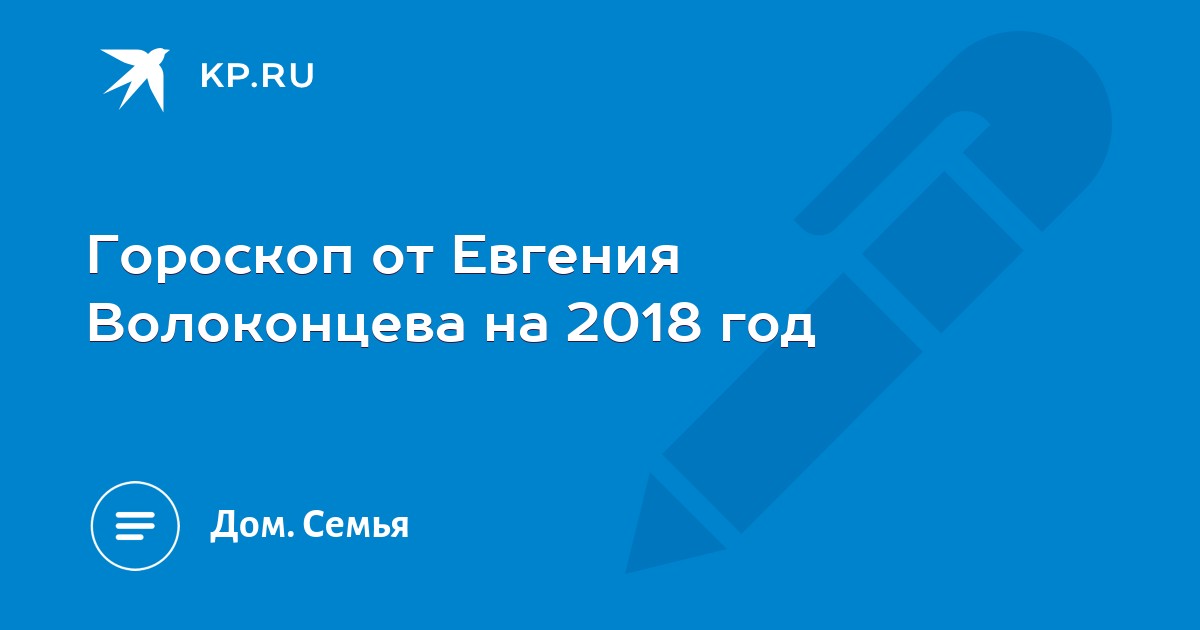 KP.RU

Гороскоп от Евгения Волоконцева на 2018 год

Дом. Семья